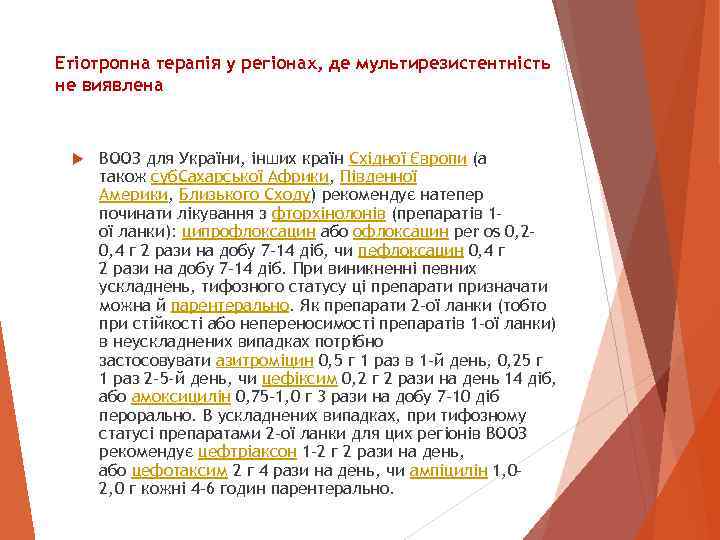 Етіотропна терапія у регіонах, де мультирезистентність не виявлена

ВООЗ для України, інших країн Східної Європи (а також субСахарської Африки, Південної Америки, Близького Сходу) рекомендує натепер починати лікування з фторхінолонів (препаратів 1-ої ланки): ципрофлоксацин або офлоксацин per os 0,2-0,4 г 2 рази на добу 7-14 діб, чи пефлоксацин 0,4 г 2 рази на добу 7-14 діб. При виникненні певних ускладнень, тифозного статусу ці препарати призначати можна й парентерально. Як препарати 2-ої ланки (тобто при стійкості або непереносимості препаратів 1-ої ланки) в неускладнених випадках потрібно застосовувати азитроміцин 0,5 г 1 раз в 1-й день, 0,25 г 1 раз 2-5-й день, чи цефіксим 0,2 г 2 рази на день 14 діб, або амоксицилін 0,75-1,0 г 3 рази на добу 7-10 діб перорально. В ускладнених випадках, при тифозному статусі препаратами 2-ої ланки для цих регіонів ВООЗ рекомендує цефтріаксон 1-2 г 2 рази на день, або цефотаксим 2 г 4 рази на день, чи ампіцилін 1,0-2,0 г кожні 4-6 годин парентерально.